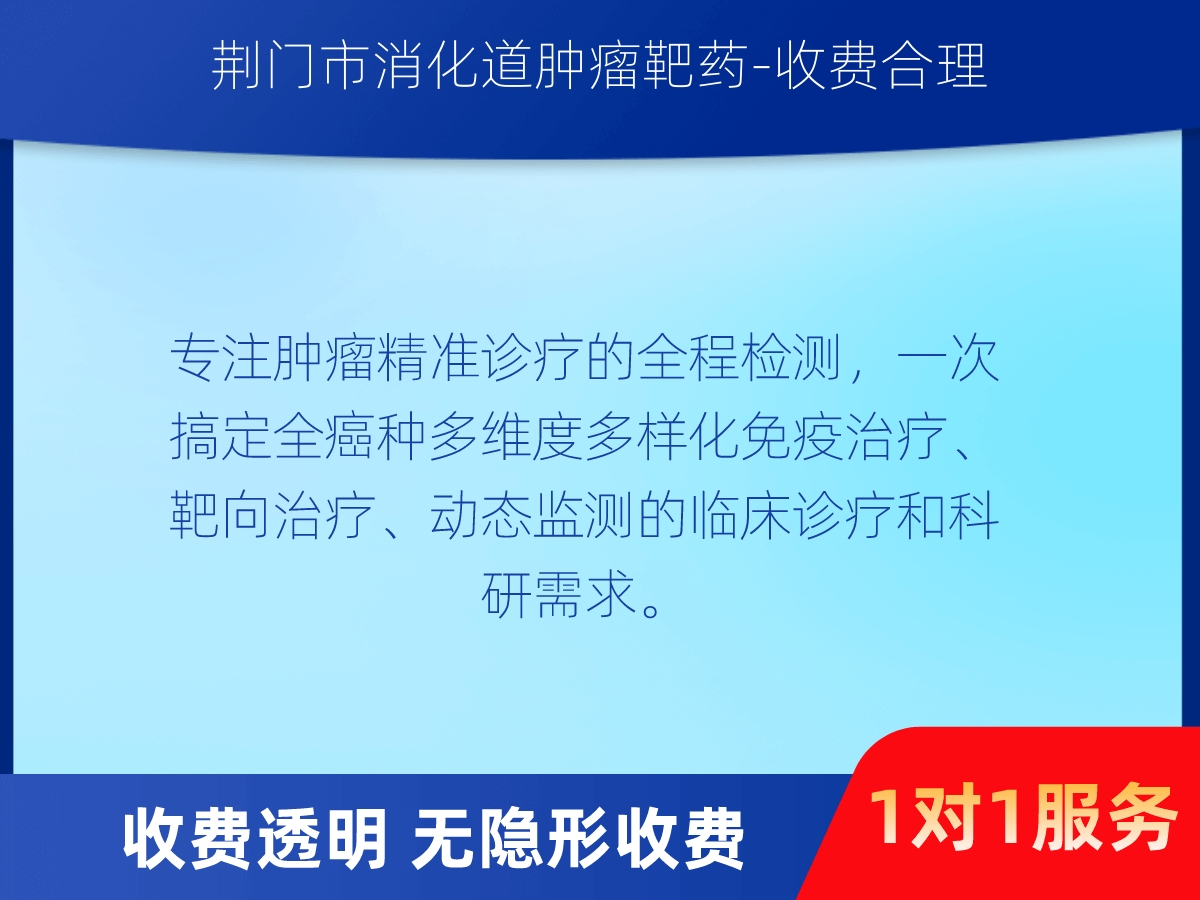 荆门市消化道肿瘤靶药-收费合理

专注肿瘤精准诊疗的全程检测，一次搞定全癌种多维度多样化免疫治疗、靶向治疗、动态监测的临床诊疗和科研需求。

收费透明 无隐形收费

1对1服务